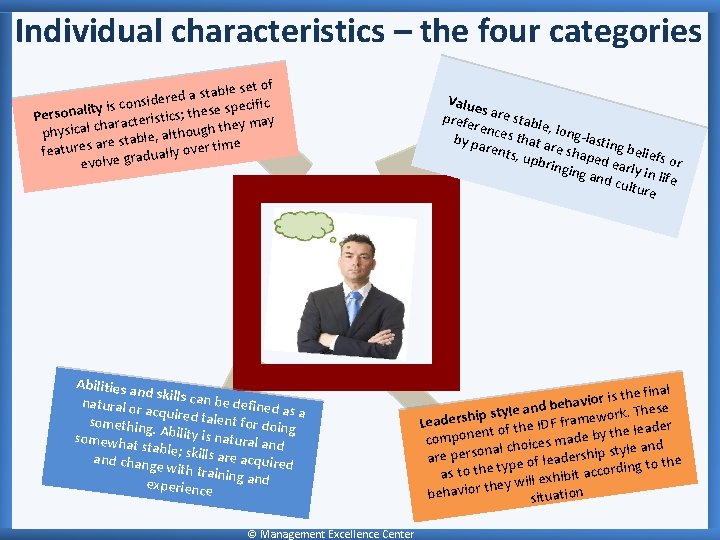 Individual characteristics – the four categories

Personality is considered a stable set of physical characteristics; these specific features are stable, although they may evolve gradually over time

Values are stable, long-lasting beliefs or preferences that are shaped early in life by parents, upbringing and culture

Abilities and skills can be defined as a natural or acquired talent for doing something. Ability is natural and somewhat stable; skills are acquired and change with training and experience

Leadership style and behavior is the final component of the IDF framework. These are personal choices made by the leader as to the type of leadership style and behavior they will exhibit according to the situation

© Management Excellence Center